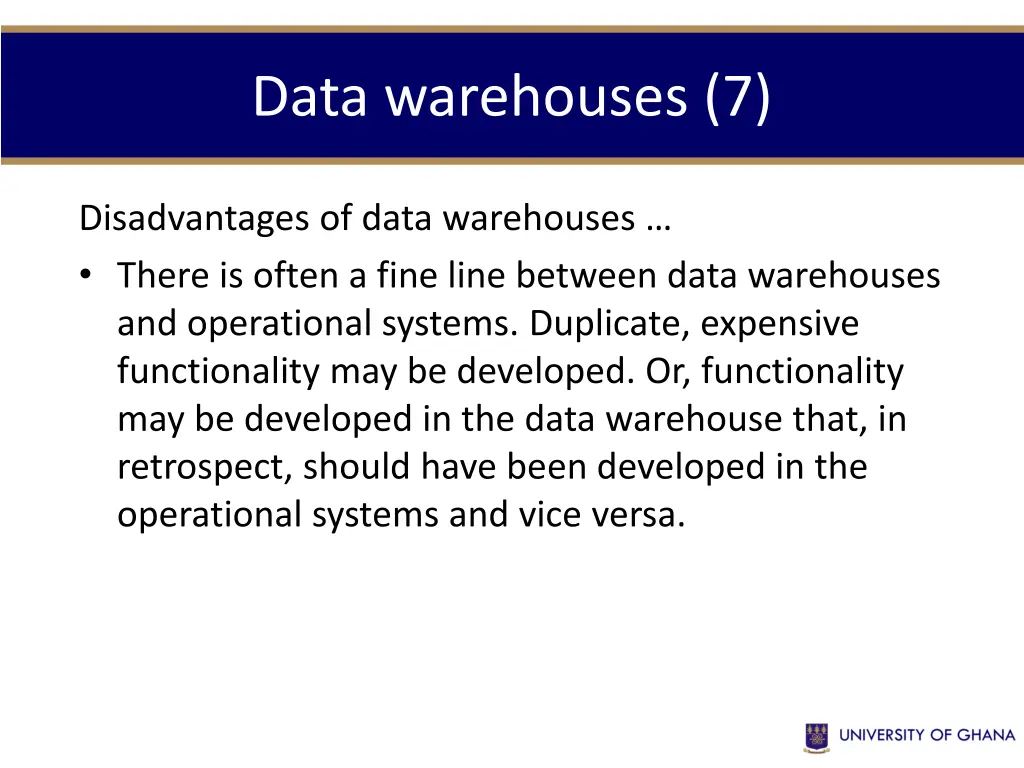 Data warehouses (7)

Disadvantages of data warehouses …

• There is often a fine line between data warehouses and operational systems. Duplicate, expensive functionality may be developed. Or, functionality may be developed in the data warehouse that, in retrospect, should have been developed in the operational systems and vice versa.

UNIVERSITY OF GHANA